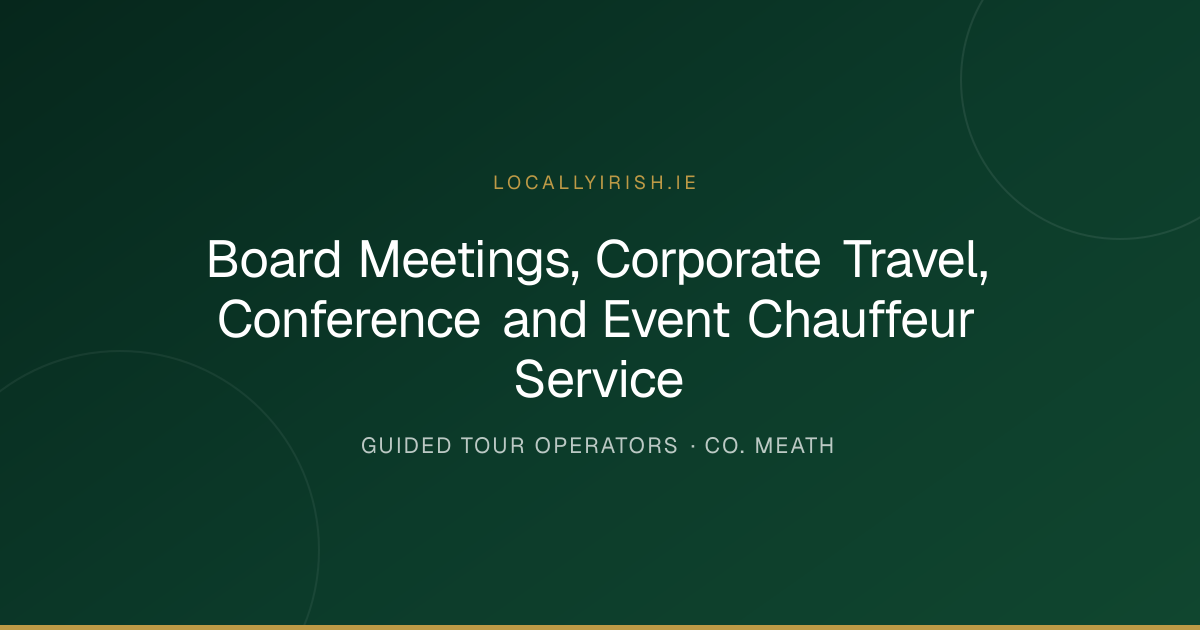 LOCALLYIRISH.IE

Board Meetings, Corporate Travel, Conference and Event Chauffeur Service

GUIDED TOUR OPERATORS · CO. MEATH